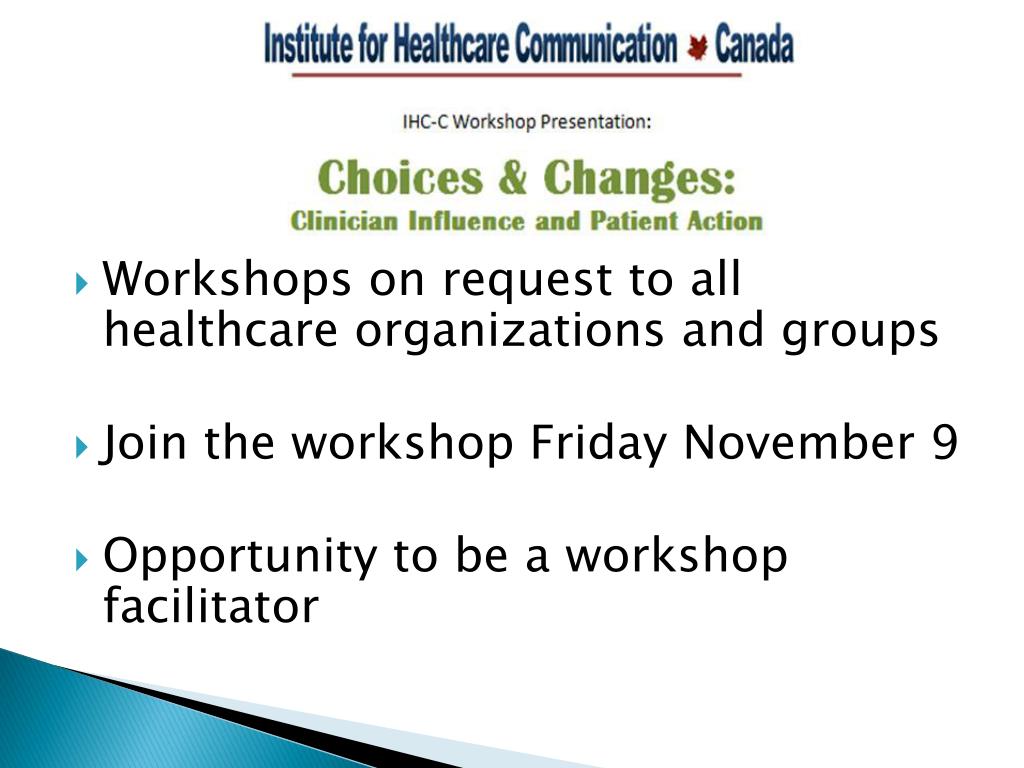 Institute for Healthcare Communication Canada

IHC-C Workshop Presentation:

Choices & Changes:
Clinician Influence and Patient Action

Workshops on request to all healthcare organizations and groups

Join the workshop Friday November 9

Opportunity to be a workshop facilitator